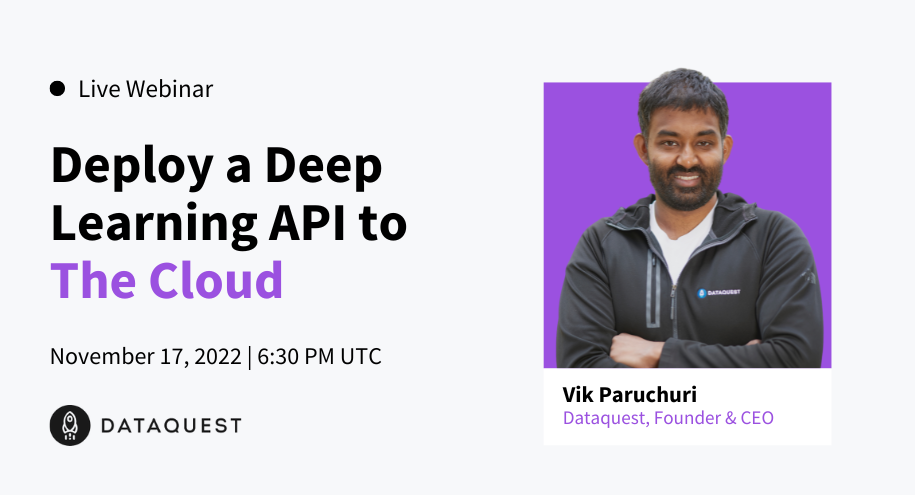 Live Webinar

Deploy a Deep Learning API to The Cloud

November 17, 2022 | 6:30 PM UTC

DATAQUEST

DATAQUEST

Vik Paruchuri
Dataquest, Founder & CEO